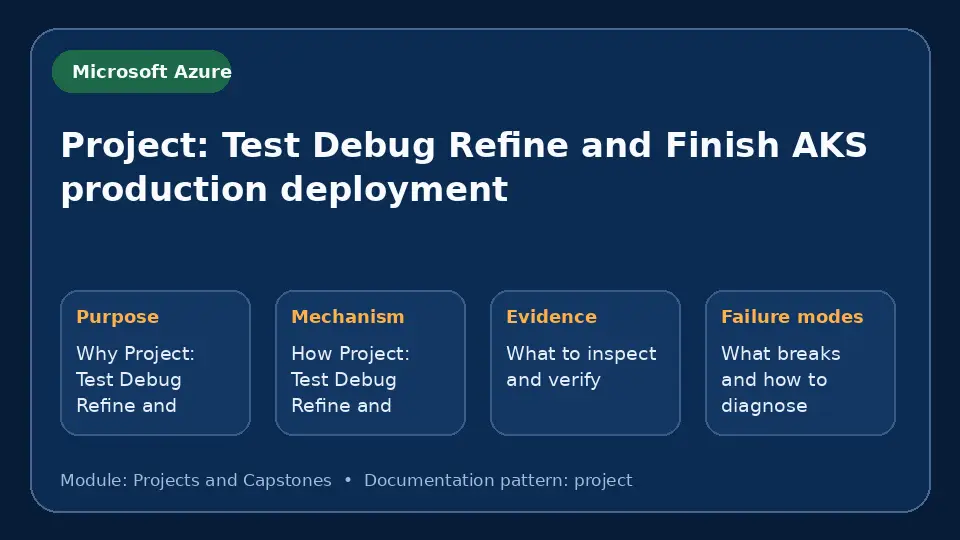 Microsoft Azure

Project: Test Debug Refine and Finish AKS production deployment

Purpose

Why Project: Test Debug Refine and

Mechanism

How Project: Test Debug Refine and

Evidence

What to inspect and verify

Failure modes

What breaks and how to diagnose

Module: Projects and Capstones • Documentation pattern: project